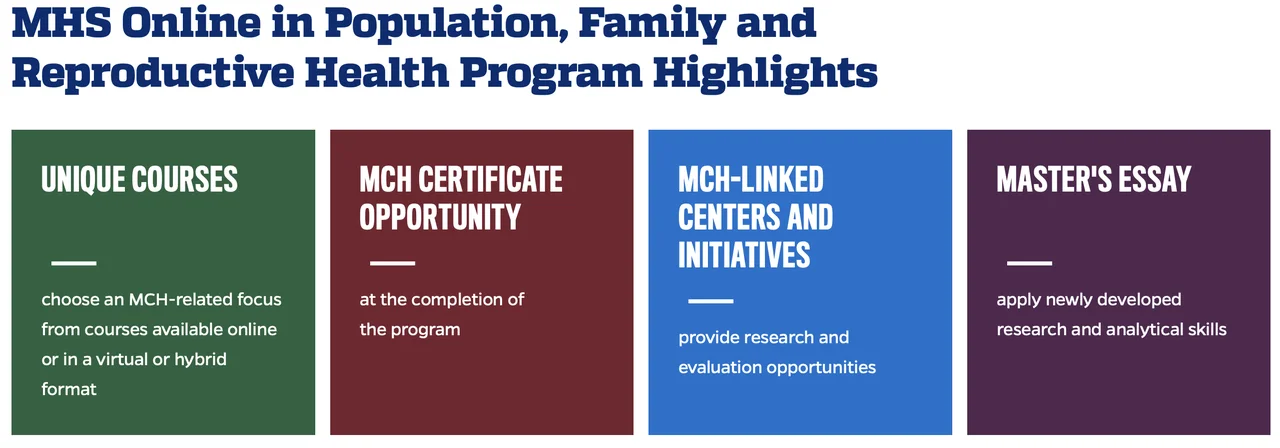 MHS Online in Population, Family and Reproductive Health Program Highlights

UNIQUE COURSES

choose an MCH-related focus from courses available online or in a virtual or hybrid format

MCH CERTIFICATE OPPORTUNITY

at the completion of the program

MCH-LINKED CENTERS AND INITIATIVES

provide research and evaluation opportunities

MASTER'S ESSAY

apply newly developed research and analytical skills